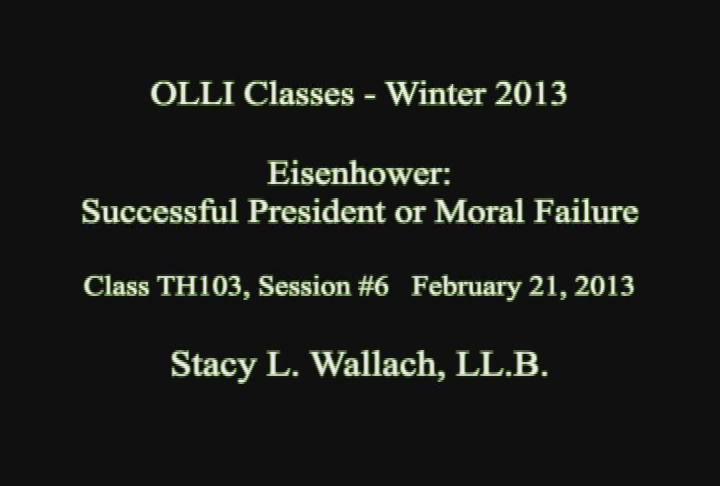 OLLI Classes - Winter 2013

Eisenhower:
Successful President or Moral Failure

Class TH103, Session #6 February 21, 2013

Stacy L. Wallach, LL.B.